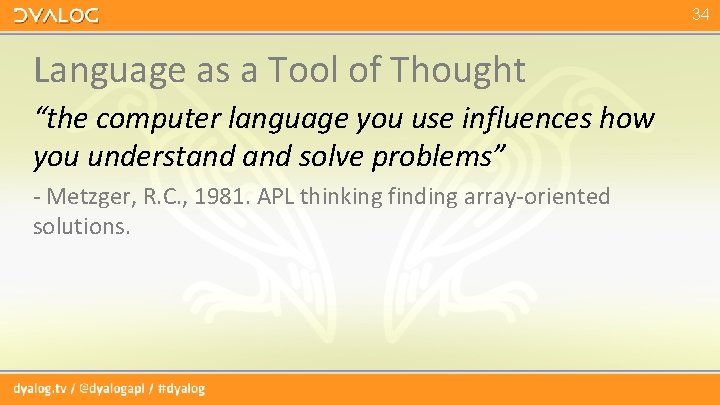 DYALOG

34

Language as a Tool of Thought

“the computer language you use influences how you understand and solve problems”

- Metzger, R.C., 1981. APL thinking finding array-oriented solutions.

dyalog.tv / @dyalogapl / #dyalog